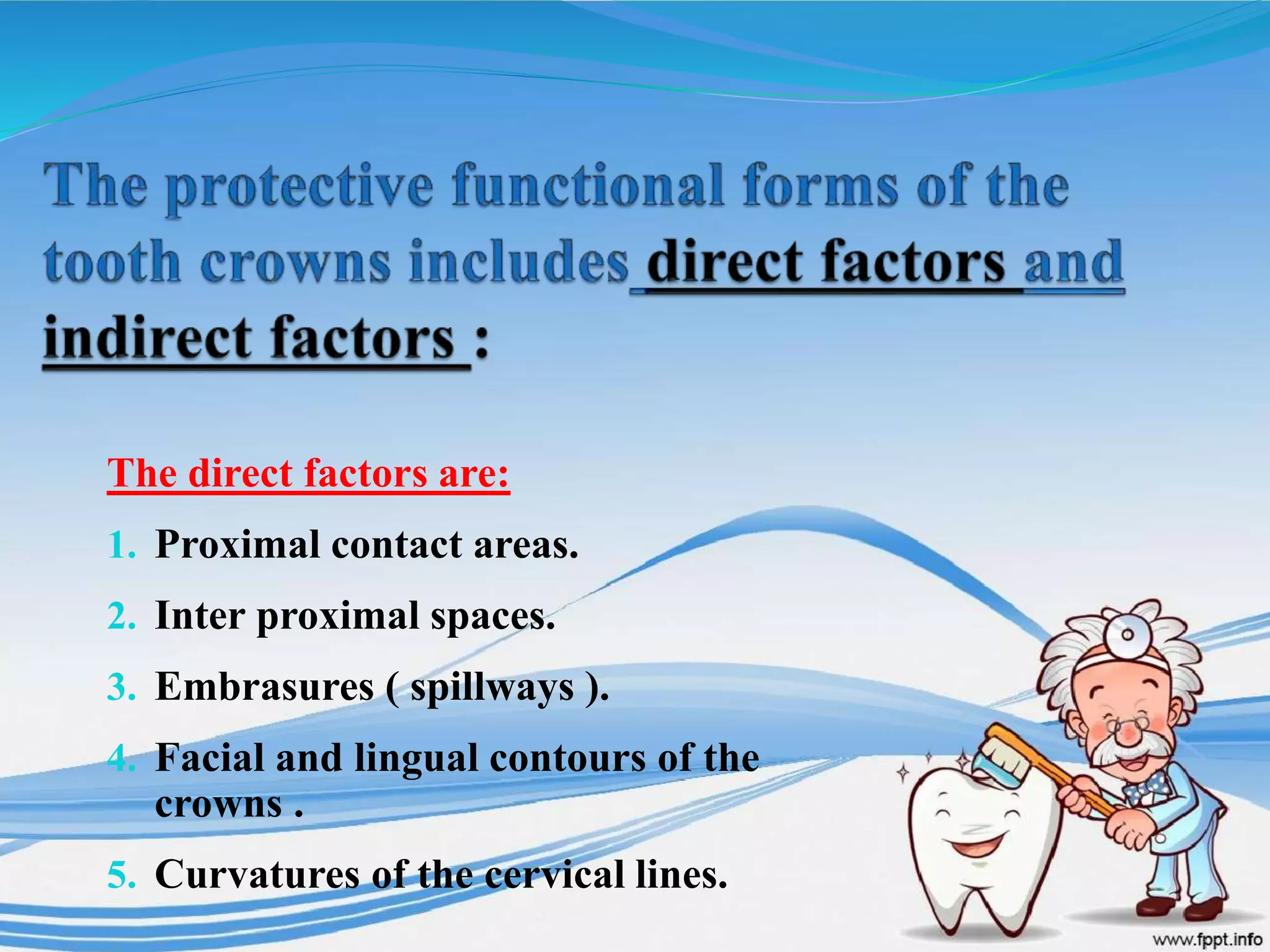 The protective functional forms of the tooth crowns includes direct factors and indirect factors :

The direct factors are:

1. Proximal contact areas.
2. Inter proximal spaces.
3. Embrasures ( spillways ).
4. Facial and lingual contours of the crowns .
5. Curvatures of the cervical lines.

www.fppt.info